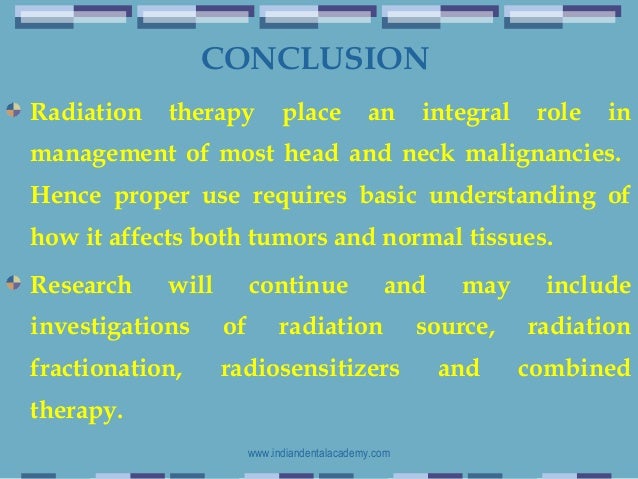 CONCLUSION

Radiation therapy place an integral role in management of most head and neck malignancies. Hence proper use requires basic understanding of how it affects both tumors and normal tissues.

Research will continue and may include investigations of radiation source, radiation fractionation, radiosensitizers and combined therapy.

www.indiandentalacademy.com